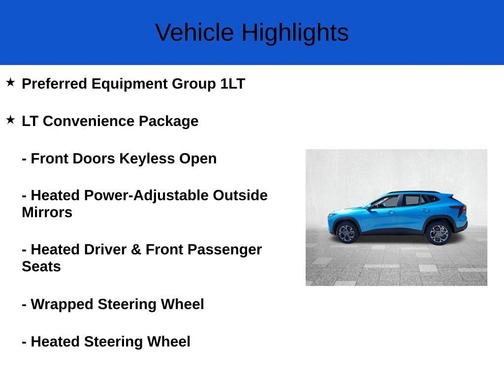 Vehicle Highlights

★ Preferred Equipment Group 1LT

★ LT Convenience Package

- Front Doors Keyless Open

- Heated Power-Adjustable Outside Mirrors

- Heated Driver & Front Passenger Seats

- Wrapped Steering Wheel

- Heated Steering Wheel